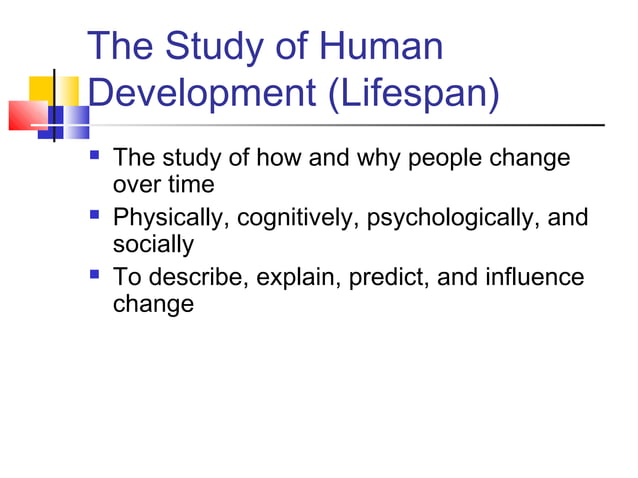 The Study of Human Development (Lifespan)

- The study of how and why people change over time
- Physically, cognitively, psychologically, and socially
- To describe, explain, predict, and influence change